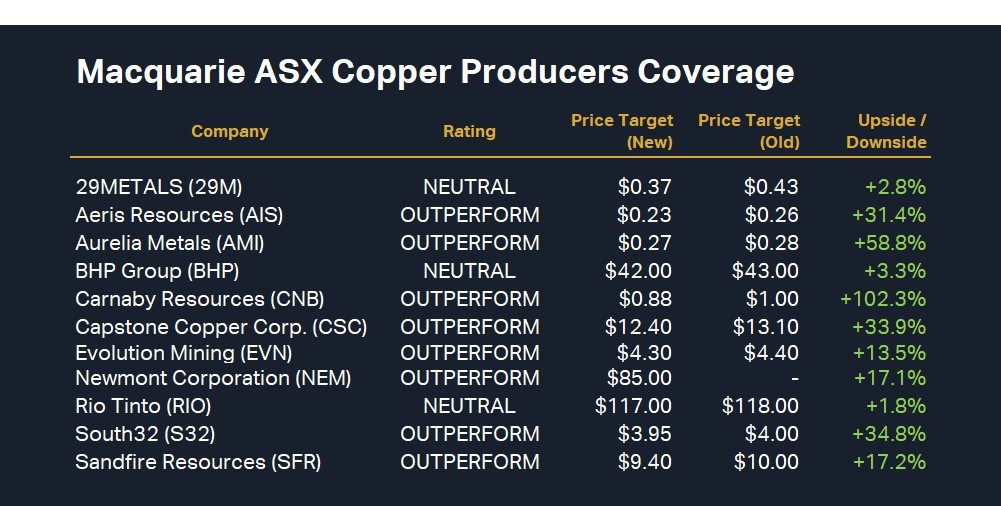 Macquarie ASX Copper Producers Coverage

| Company | Rating | Price Target (New) | Price Target (Old) | Upside / Downside |
|---|---|---|---|---|
| 29METALS (29M) | NEUTRAL | \$0.37 | \$0.43 | +2.8% |
| Aeris Resources (AIS) | OUTPERFORM | \$0.23 | \$0.26 | +31.4% |
| Aurelia Metals (AMI) | OUTPERFORM | \$0.27 | \$0.28 | +58.8% |
| BHP Group (BHP) | NEUTRAL | \$42.00 | \$43.00 | +3.3% |
| Carnaby Resources (CNB) | OUTPERFORM | \$0.88 | \$1.00 | +102.3% |
| Capstone Copper Corp. (CSC) | OUTPERFORM | \$12.40 | \$13.10 | +33.9% |
| Evolution Mining (EVN) | OUTPERFORM | \$4.30 | \$4.40 | +13.5% |
| Newmont Corporation (NEM) | OUTPERFORM | \$85.00 | - | +17.1% |
| Rio Tinto (RIO) | NEUTRAL | \$117.00 | \$118.00 | +1.8% |
| South32 (S32) | OUTPERFORM | \$3.95 | \$4.00 | +34.8% |
| Sandfire Resources (SFR) | OUTPERFORM | \$9.40 | \$10.00 | +17.2% |